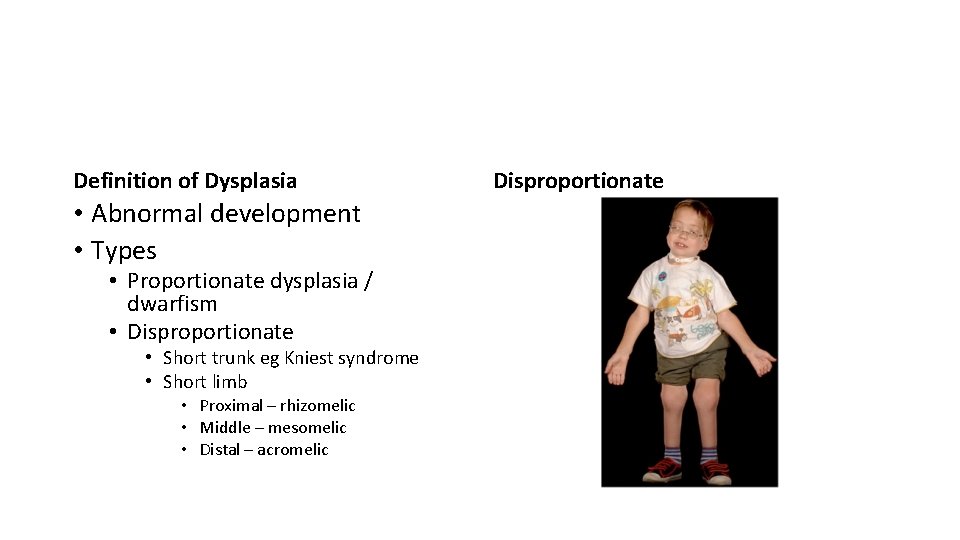 Definition of Dysplasia

• Abnormal development
• Types
  • Proportionate dysplasia / dwarfism
  • Disproportionate
    • Short trunk eg Kniest syndrome
    • Short limb
      • Proximal – rhizomelic
      • Middle – mesomelic
      • Distal – acromelic

Disproportionate